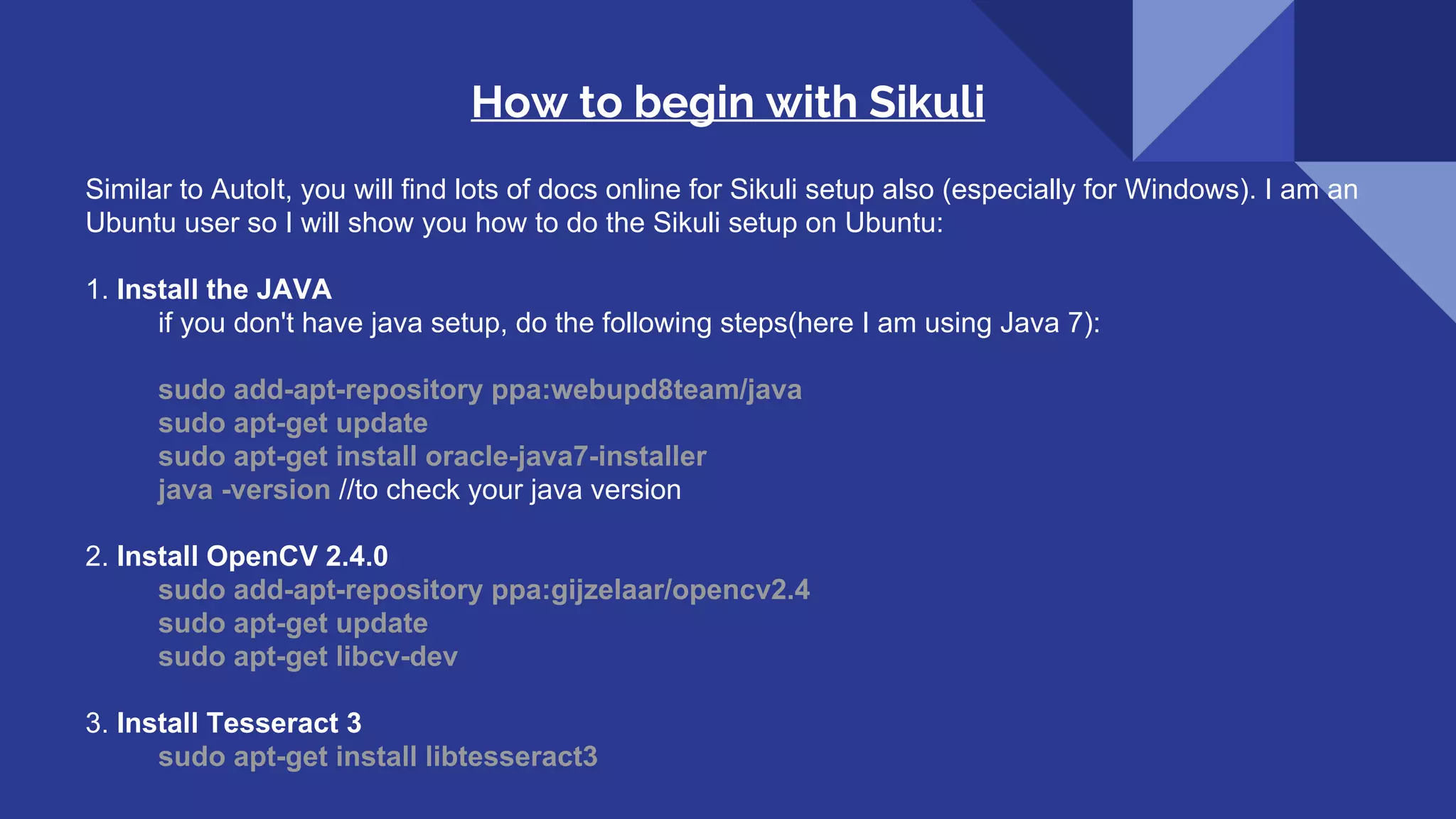 How to begin with Sikuli

Similar to AutoIt, you will find lots of docs online for Sikuli setup also (especially for Windows). I am an Ubuntu user so I will show you how to do the Sikuli setup on Ubuntu:

1. Install the JAVA
if you don't have java setup, do the following steps(here I am using Java 7):

sudo add-apt-repository ppa:webupd8team/java
sudo apt-get update
sudo apt-get install oracle-java7-installer
java -version //to check your java version

2. Install OpenCV 2.4.0
sudo add-apt-repository ppa:gijzelaar/opencv2.4
sudo apt-get update
sudo apt-get libcv-dev

3. Install Tesseract 3
sudo apt-get install libtesseract3